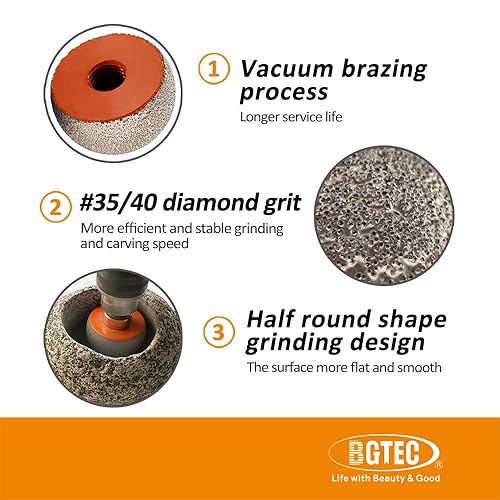 1 Vacuum brazing process

Longer service life

2 #35/40 diamond grit

More efficient and stable grinding and carving speed

3 Half round shape grinding design

The surface more flat and smooth

BGTEC®

Life with Beauty & Good